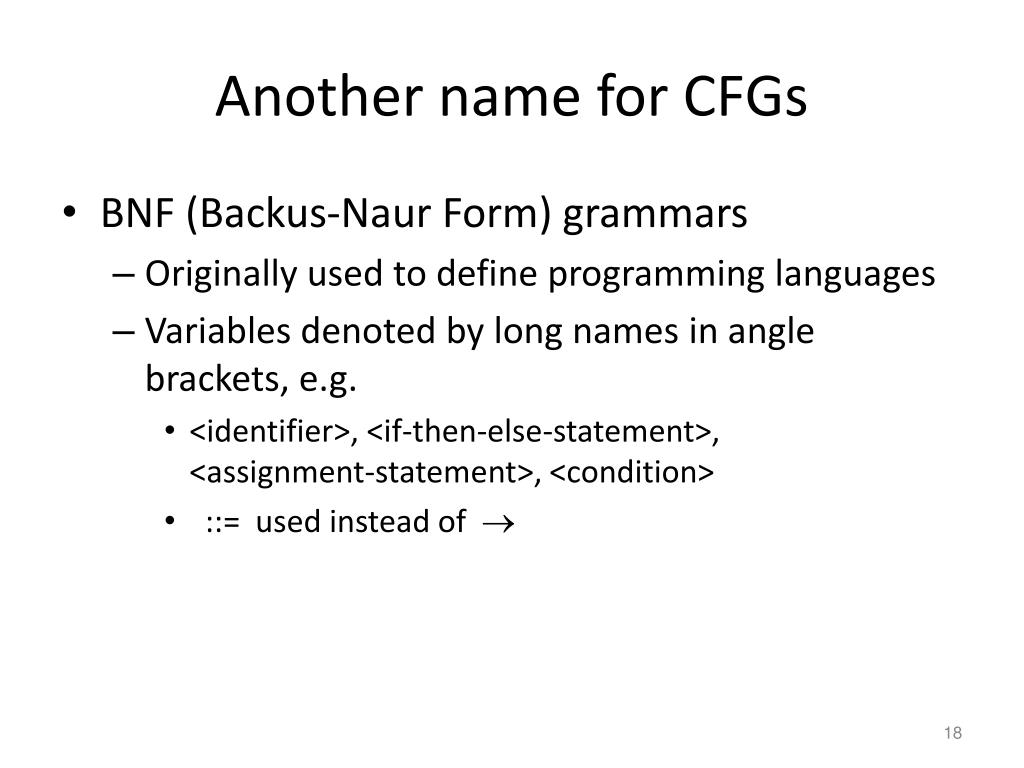 Another name for CFGs

• BNF (Backus-Naur Form) grammars
– Originally used to define programming languages
– Variables denoted by long names in angle brackets, e.g.
• <identifier>, <if-then-else-statement>, <assignment-statement>, <condition>
• ::= used instead of $\rightarrow$

18